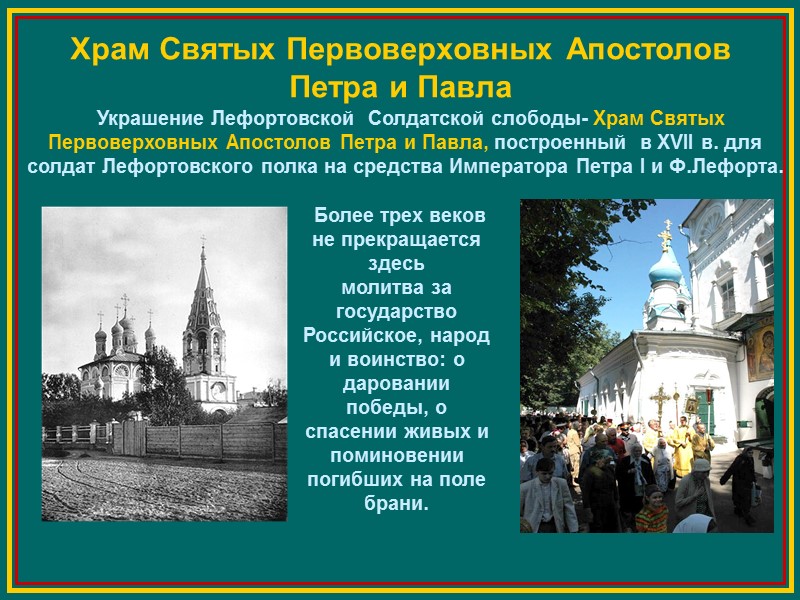 Храм Святых Первоверховных Апостолов Петра и Павла

Украшение Лефортовской Солдатской слободы- Храм Святых Первоверховных Апостолов Петра и Павла, построенный в XVII в. для солдат Лефортовского полка на средства Императора Петра I и Ф.Лефорта.

Более трех веков не прекращается здесь молитва за государство Российское, народ и воинство: о даровании победы, о спасении живых и поминовении погибших на поле брани.